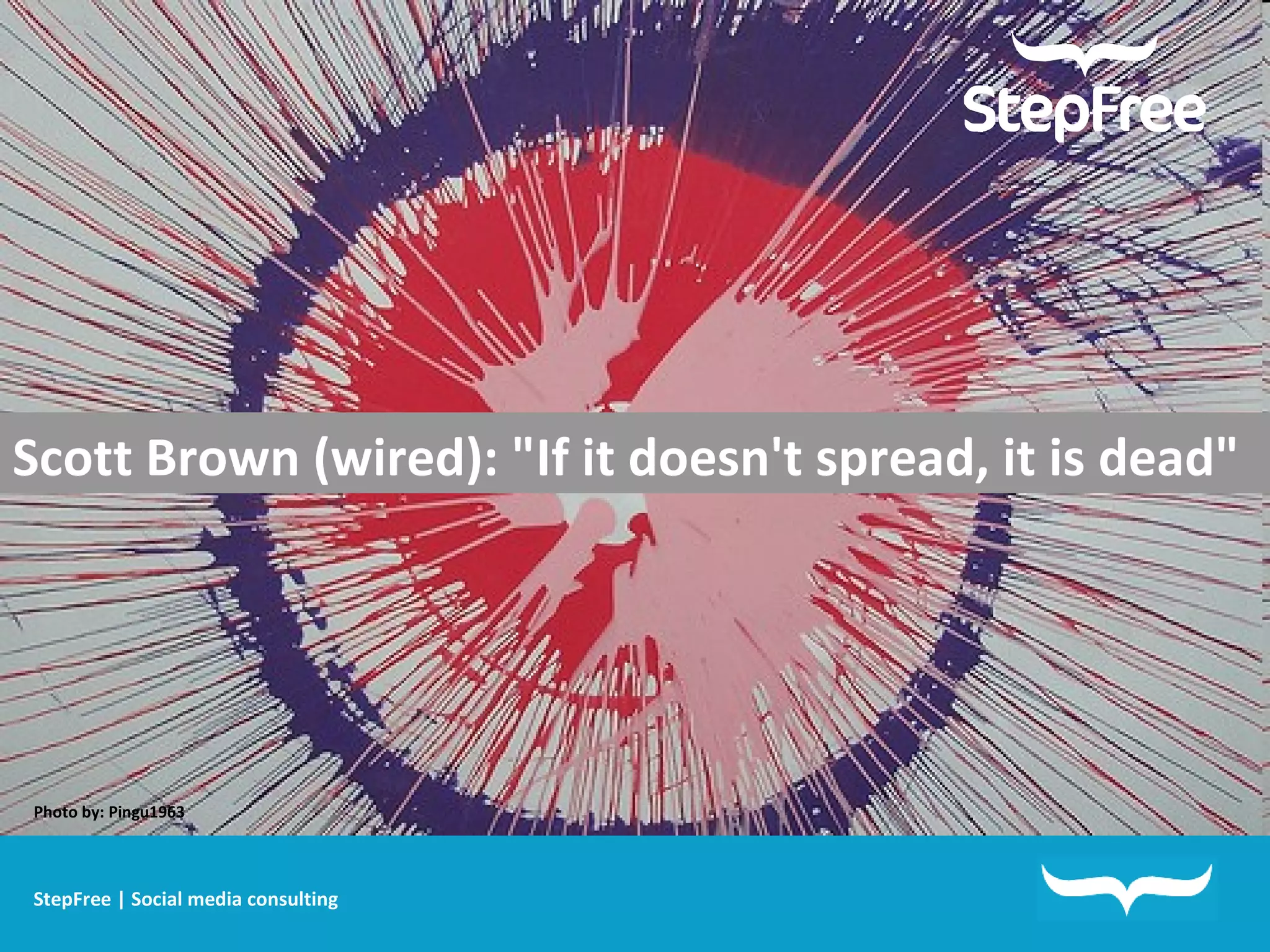 StepFree

Scott Brown (wired): "If it doesn't spread, it is dead"

Photo by: Pingu1963

StepFree | Social media consulting